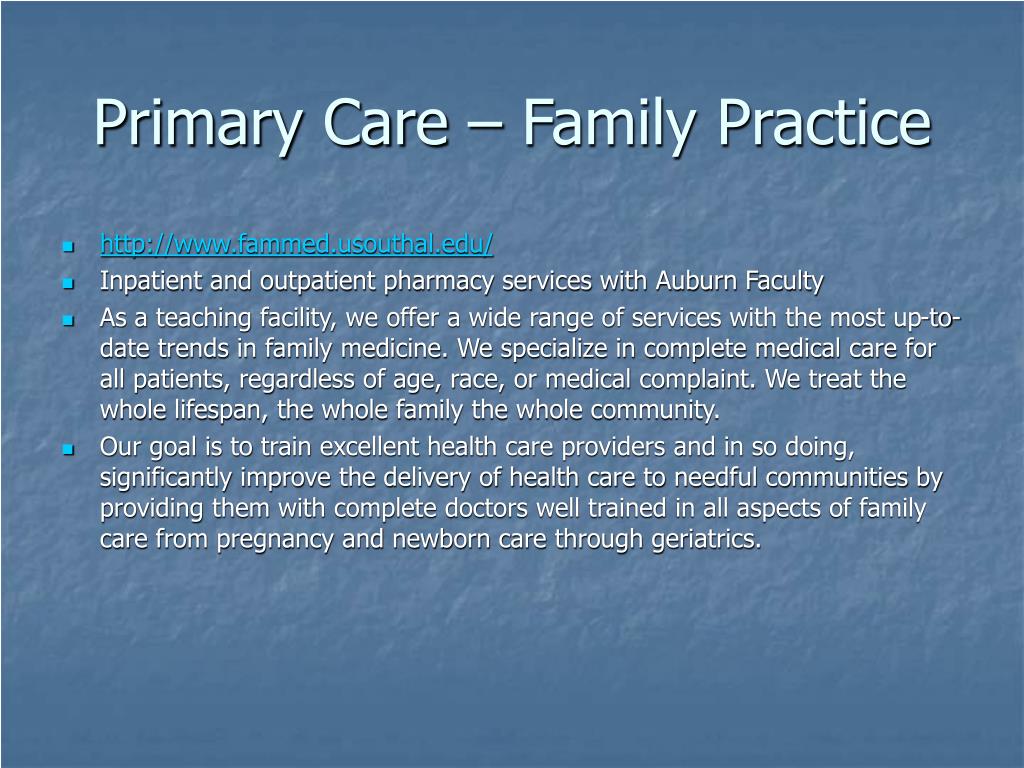 Primary Care – Family Practice

- http://www.fammed.usouthal.edu/
- Inpatient and outpatient pharmacy services with Auburn Faculty
- As a teaching facility, we offer a wide range of services with the most up-to-date trends in family medicine. We specialize in complete medical care for all patients, regardless of age, race, or medical complaint. We treat the whole lifespan, the whole family the whole community.
- Our goal is to train excellent health care providers and in so doing, significantly improve the delivery of health care to needful communities by providing them with complete doctors well trained in all aspects of family care from pregnancy and newborn care through geriatrics.